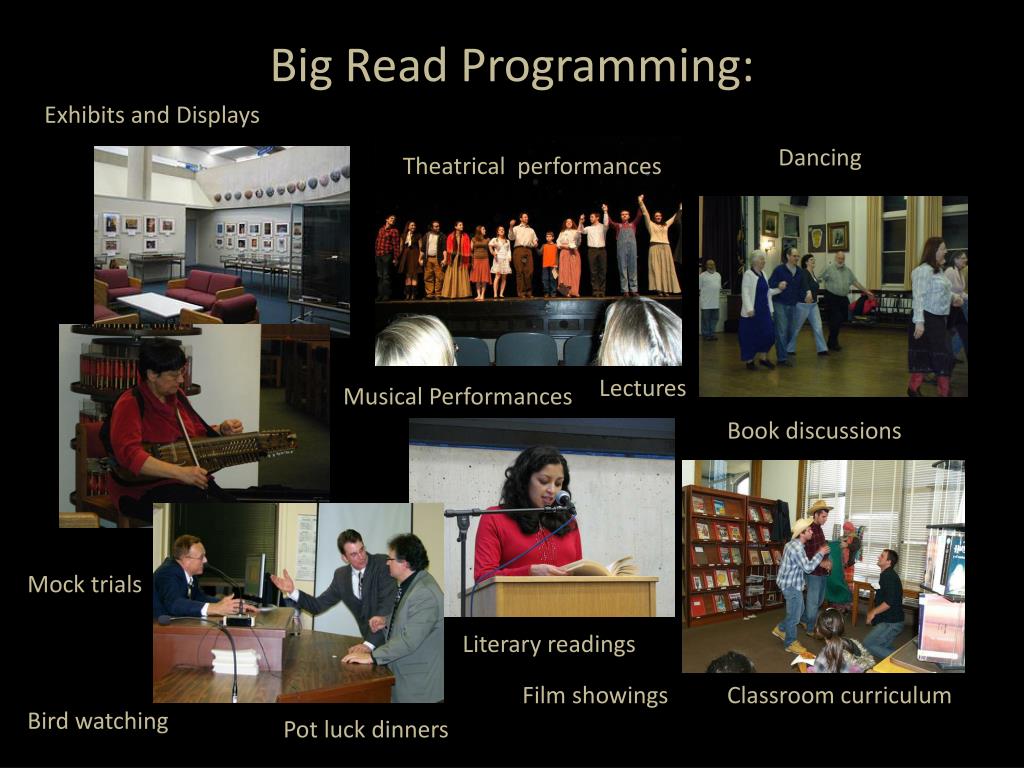 Big Read Programming:

Exhibits and Displays

Theatrical performances

Dancing

Musical Performances

Lectures

Book discussions

Mock trials

Literary readings

Film showings

Classroom curriculum

Bird watching

Pot luck dinners